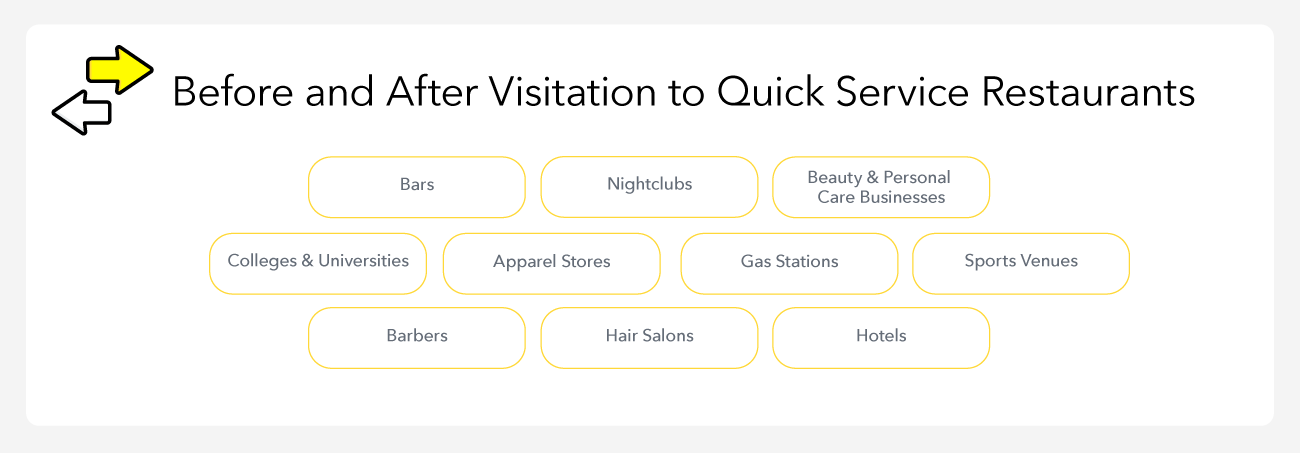 Before and After Visitation to Quick Service Restaurants

Bars

Nightclubs

Beauty & Personal Care Businesses

Colleges & Universities

Apparel Stores

Gas Stations

Sports Venues

Barbers

Hair Salons

Hotels